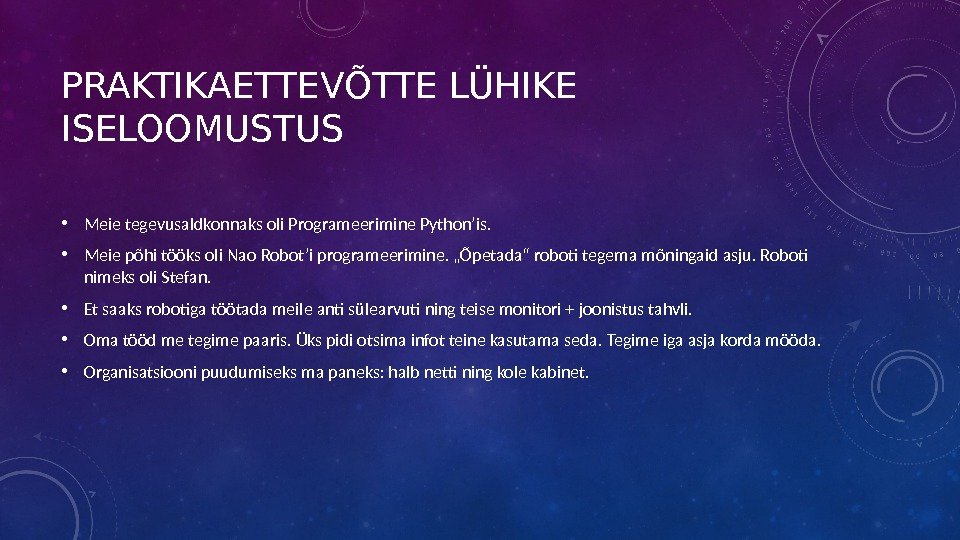 PRAKTIKAETTEVÕTTE LÜHIKE ISELOOMUSTUS

• Meie tegevusaldkonnaks oli Programeerimine Python'is.

• Meie põhi tööks oli Nao Robot'i programeerimine. „Õpetada" roboti tegema mõningaid asju. Roboti nimeks oli Stefan.

• Et saaks robotiga töötada meile anti sülearvuti ning teise monitori + joonistus tahvli.

• Oma tööd me tegime paaris. Üks pidi otsima infot teine kasutama seda. Tegime iga asja korda mööda.

• Organisatsiooni puudumiseks ma paneks: halb netti ning kole kabinet.